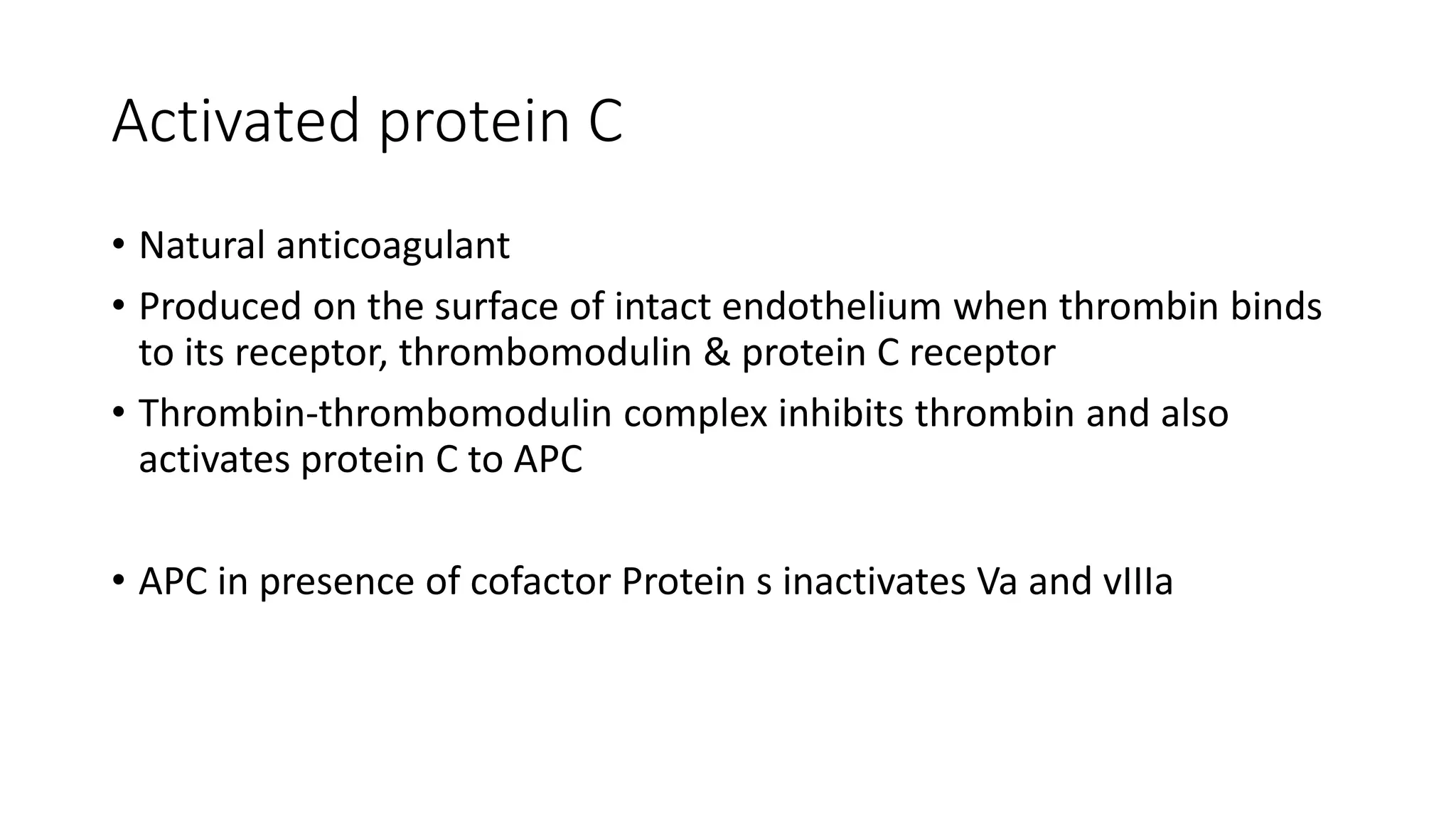 Activated protein C

• Natural anticoagulant
• Produced on the surface of intact endothelium when thrombin binds to its receptor, thrombomodulin & protein C receptor
• Thrombin-thrombomodulin complex inhibits thrombin and also activates protein C to APC

• APC in presence of cofactor Protein s inactivates Va and vIIIa